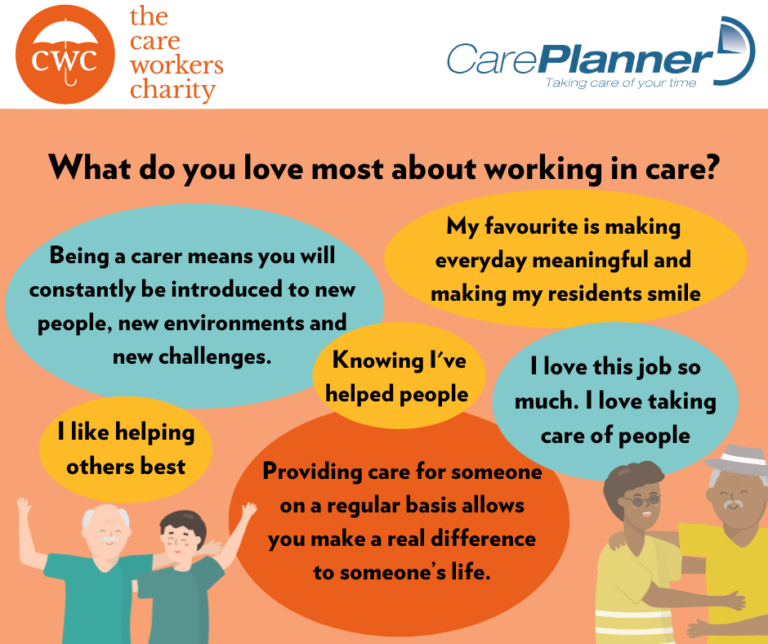 CWC the care workers charity

CarePlanner
Taking care of your time

What do you love most about working in care?

Being a carer means you will constantly be introduced to new people, new environments and new challenges.

My favourite is making everyday meaningful and making my residents smile

Knowing I've helped people

I love this job so much. I love taking care of people

I like helping others best

Providing care for someone on a regular basis allows you make a real difference to someone's life.